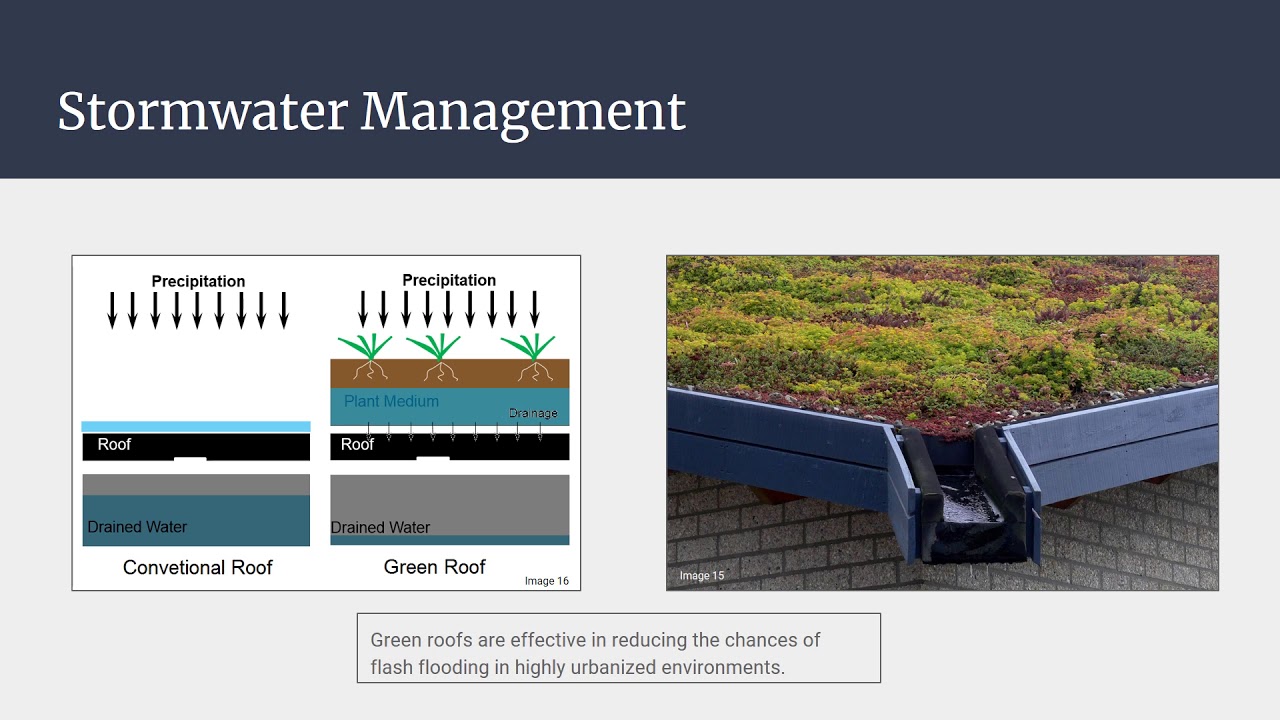 Stormwater Management

Precipitation

Roof

Drained Water

Convetional Roof

Precipitation

Plant Medium

Drainage

Roof

Drained Water

Green Roof

Image 16

Image 15

Green roofs are effective in reducing the chances of flash flooding in highly urbanized environments.